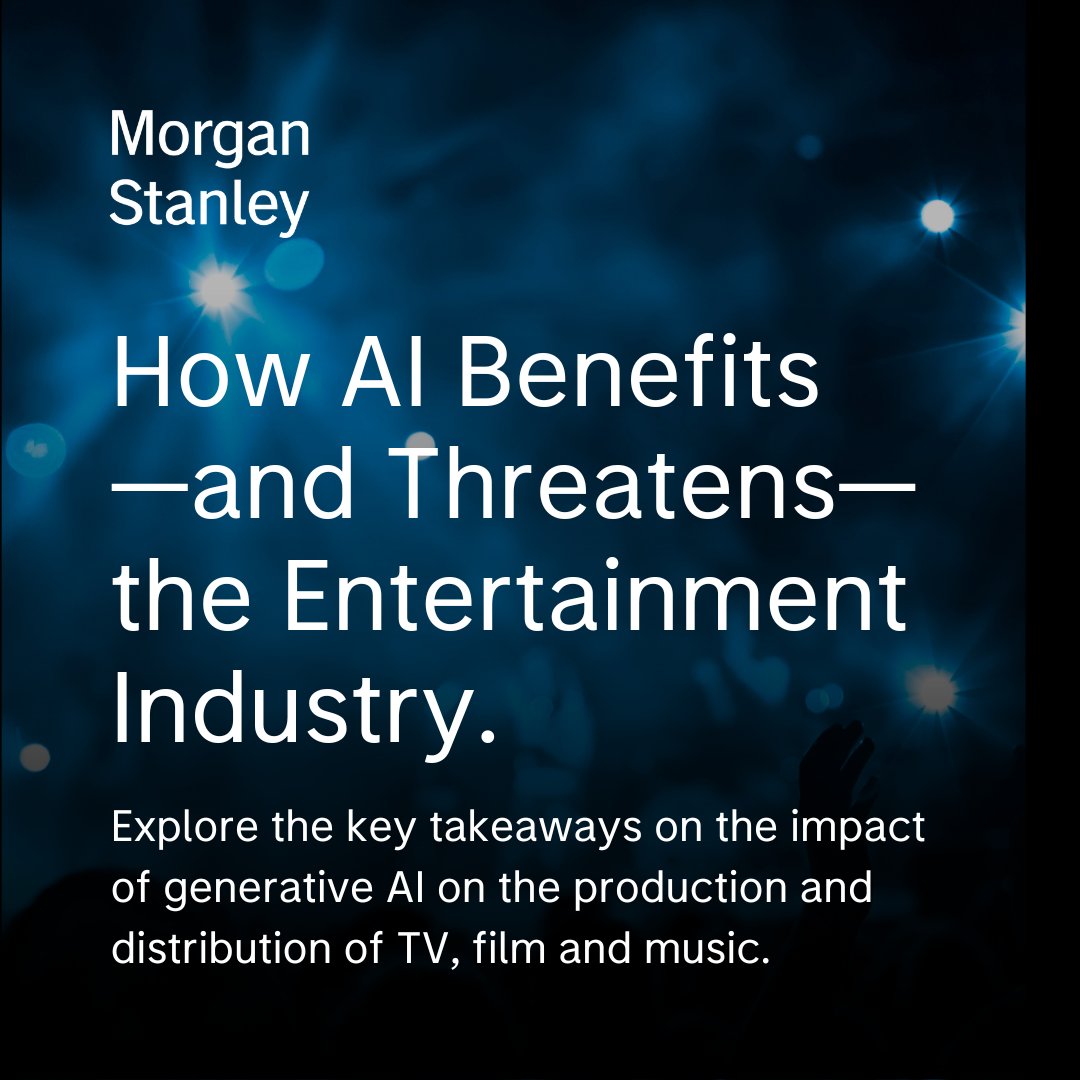 Morgan Stanley

How AI Benefits—and Threatens—the Entertainment Industry.

Explore the key takeaways on the impact of generative AI on the production and distribution of TV, film and music.